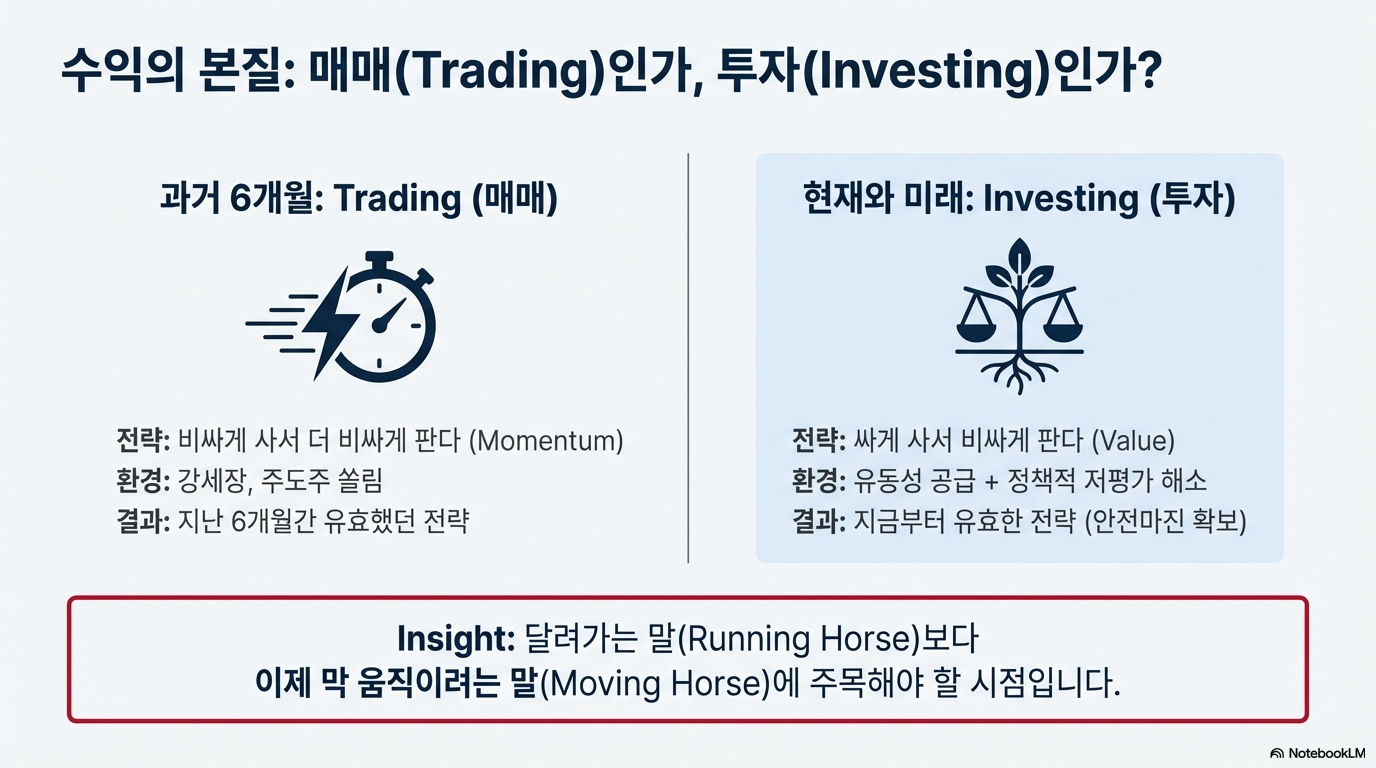 수익의 본질: 매매(Trading)인가, 투자(Investing)인가?

과거 6개월: Trading (매매)

전략: 비싸게 사서 더 비싸게 판다 (Momentum)
환경: 강세장, 주도주 쏠림
결과: 지난 6개월간 유효했던 전략

현재와 미래: Investing (투자)

전략: 싸게 사서 비싸게 판다 (Value)
환경: 유동성 공급 + 정책적 저평가 해소
결과: 지금부터 유효한 전략 (안전마진 확보)

Insight: 달려가는 말(Running Horse)보다
이제 막 움직이려는 말(Moving Horse)에 주목해야 할 시점입니다.

NotebookLM